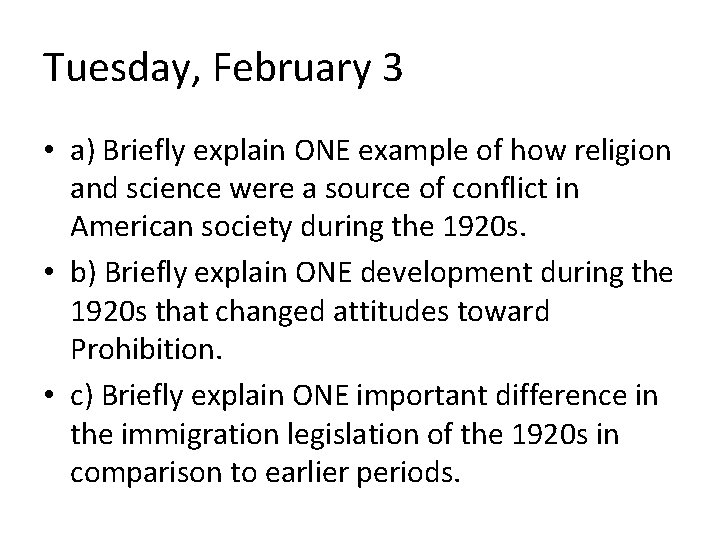 Tuesday, February 3

• a) Briefly explain ONE example of how religion and science were a source of conflict in American society during the 1920s.

• b) Briefly explain ONE development during the 1920s that changed attitudes toward Prohibition.

• c) Briefly explain ONE important difference in the immigration legislation of the 1920s in comparison to earlier periods.